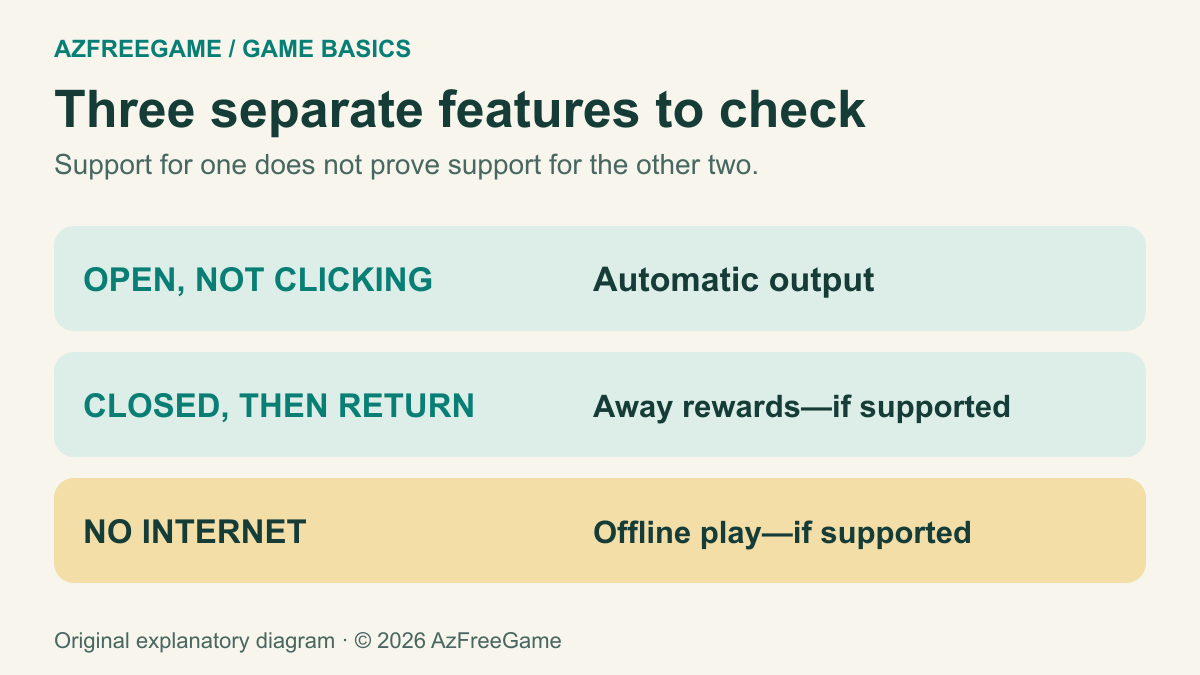 AZFREEGAME / GAME BASICS

Three separate features to check

Support for one does not prove support for the other two.

OPEN, NOT CLICKING
Automatic output

CLOSED, THEN RETURN
Away rewards—if supported

NO INTERNET
Offline play—if supported

Original explanatory diagram · © 2026 AzFreeGame